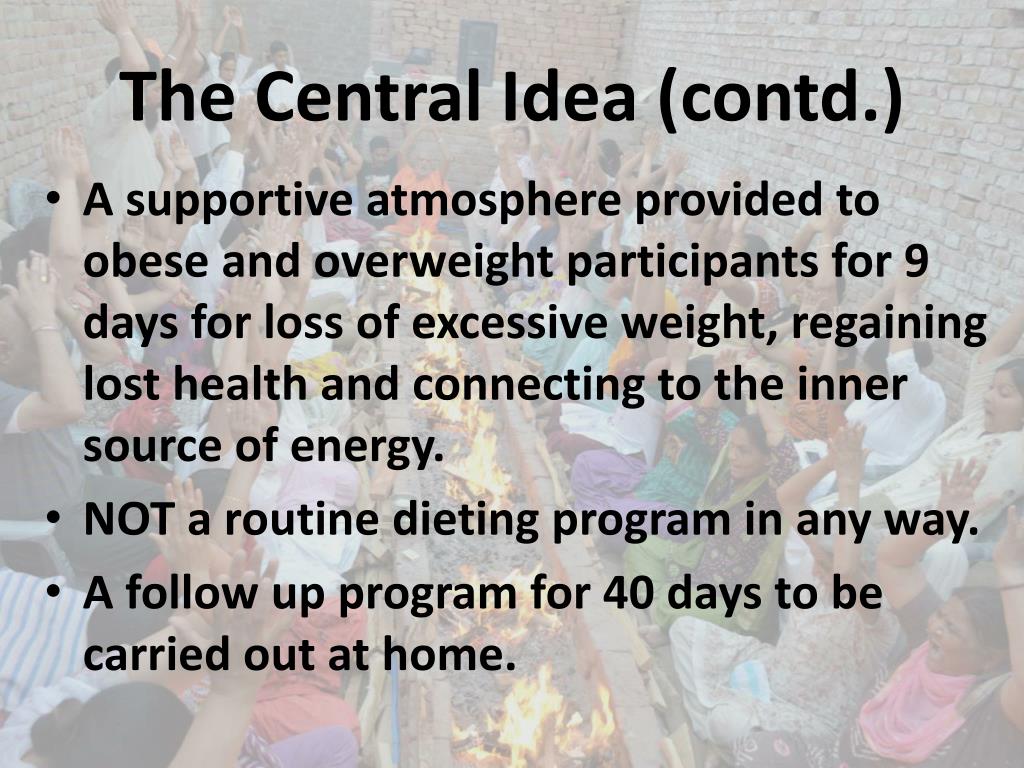 The Central Idea (contd.)

• A supportive atmosphere provided to obese and overweight participants for 9 days for loss of excessive weight, regaining lost health and connecting to the inner source of energy.
• NOT a routine dieting program in any way.
• A follow up program for 40 days to be carried out at home.